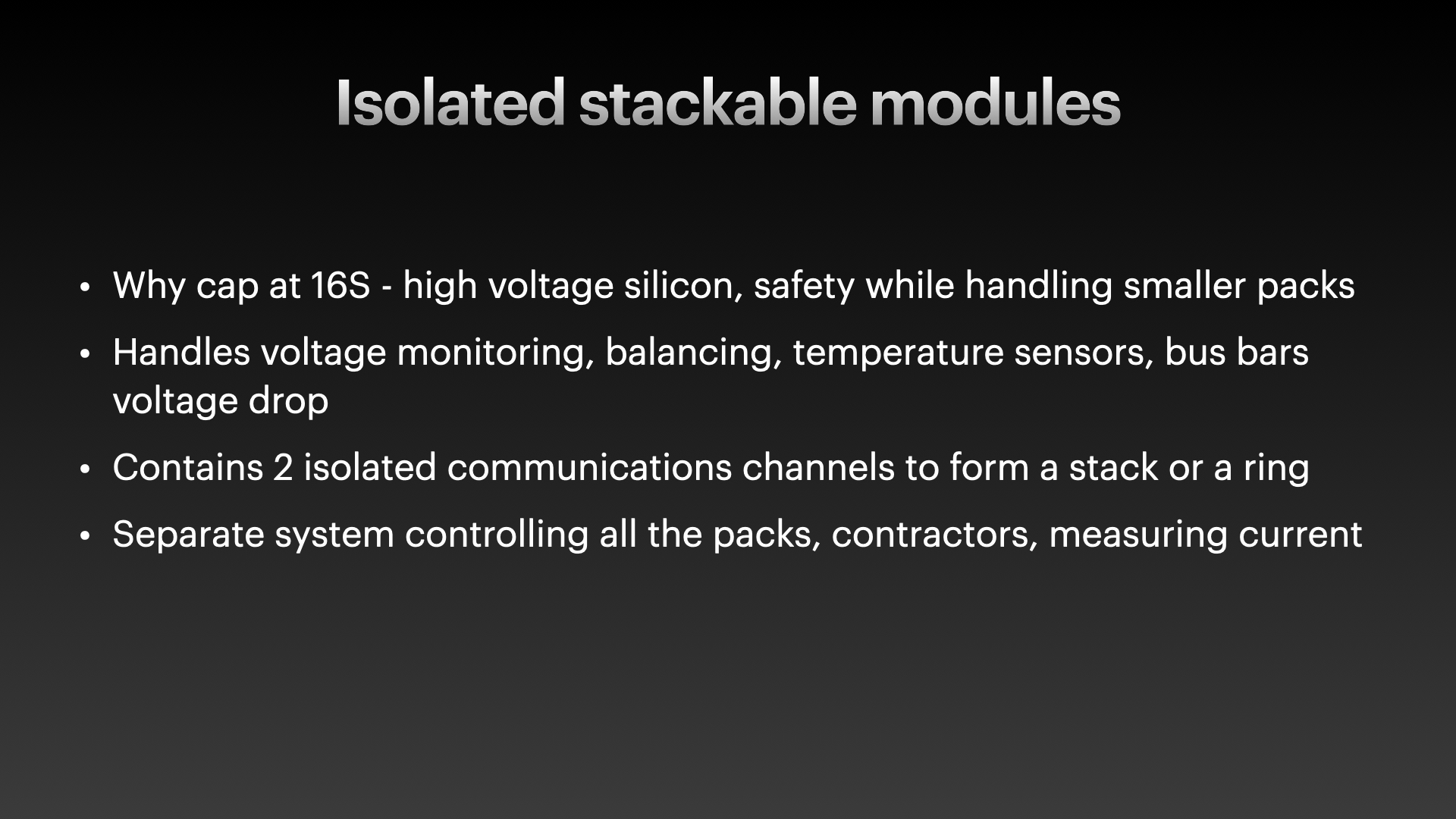 Isolated stackable modules

• Why cap at 16S - high voltage silicon, safety while handling smaller packs

• Handles voltage monitoring, balancing, temperature sensors, bus bars voltage drop

• Contains 2 isolated communications channels to form a stack or a ring

• Separate system controlling all the packs, contractors, measuring current